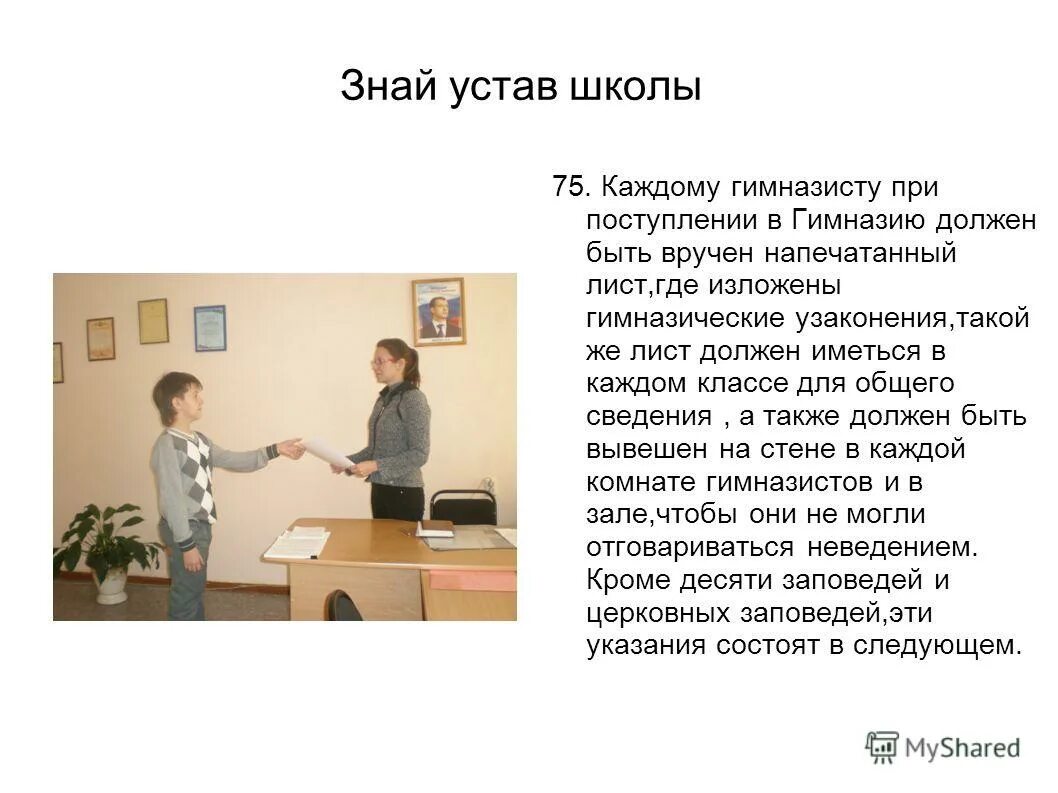 Знай устав школы

75. Каждому гимназисту при поступлении в Гимназию должен быть вручен напечатанный лист,где изложены гимназические узаконения,такой же лист должен иметься в каждом классе для общего сведения , а также должен быть вывешен на стене в каждой комнате гимназистов и в зале,чтобы они не могли отговариваться неведением. Кроме десяти заповедей и церковных заповедей,эти указания состоят в следующем.

MyShared